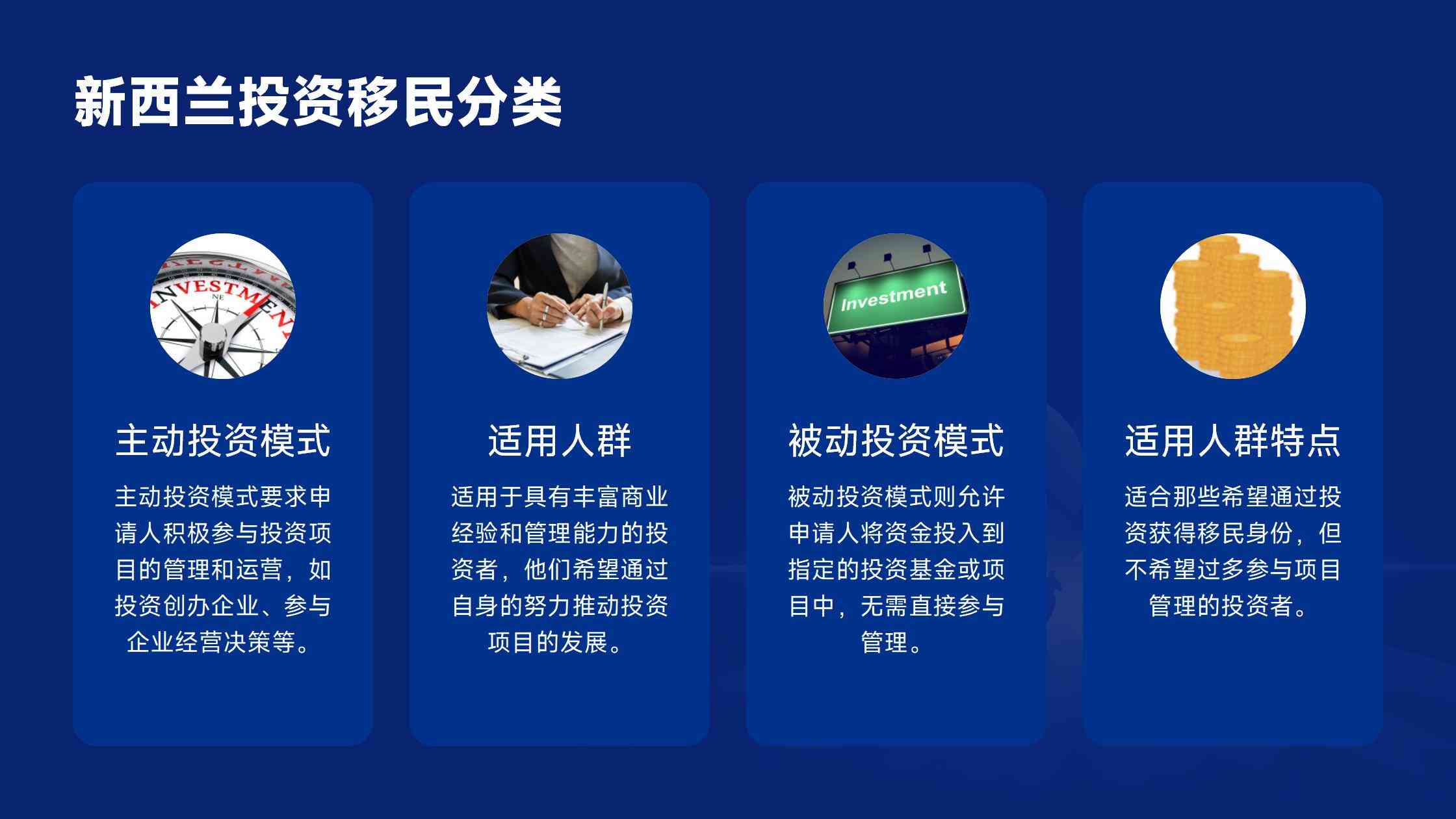 新西兰投资移民分类

INVESTMENT

主动投资模式

主动投资模式要求申请人积极参与投资项目的管理和运营，如投资创办企业、参与企业经营决策等。

适用人群

适用于具有丰富商业经验和管理能力的投资者，他们希望通过自身的努力推动投资项目的发展。

Investment

被动投资模式

被动投资模式则允许申请人将资金投入到指定的投资基金或项目中，无需直接参与管理。

适用人群特点

适合那些希望通过投资获得移民身份，但不希望过多参与项目管理的投资者。